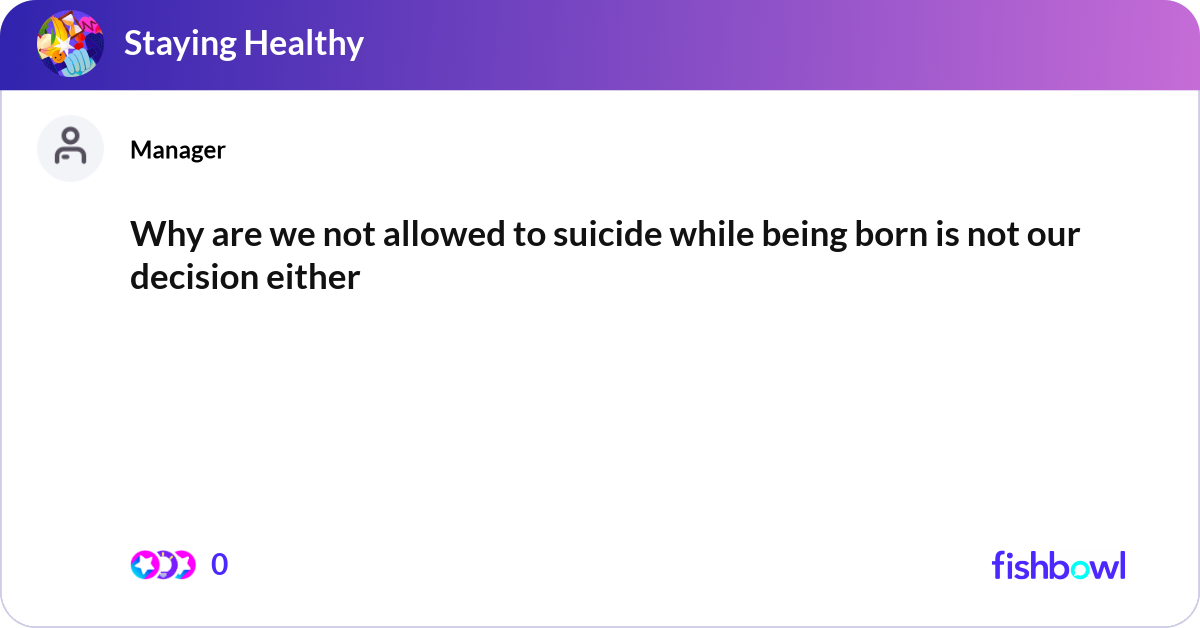 Staying Healthy

Manager

Why are we not allowed to suicide while being born is not our decision either

0

fishbowl